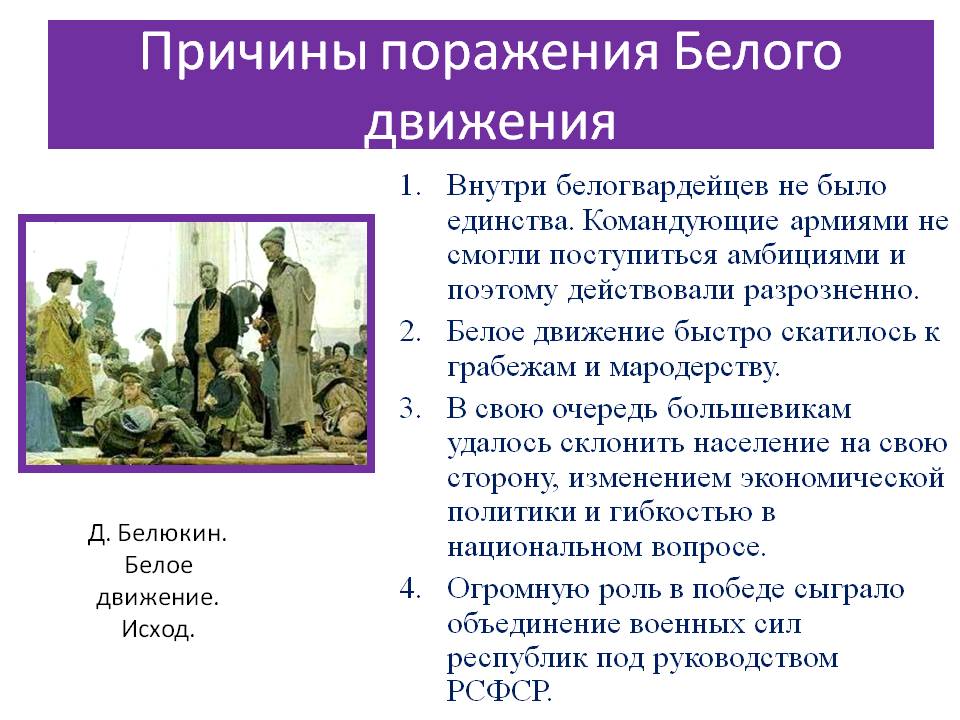 Причины поражения Белого движения

Д. Белюкин. Белое движение. Исход.

1. Внутри белогвардейцев не было единства. Командующие армиями не смогли поступиться амбициями и поэтому действовали разрозненно.
2. Белое движение быстро скатилось к грабежам и мародерству.
3. В свою очередь большевикам удалось склонить население на свою сторону, изменением экономической политики и гибкостью в национальном вопросе.
4. Огромную роль в победе сыграло объединение военных сил республик под руководством РСФСР.